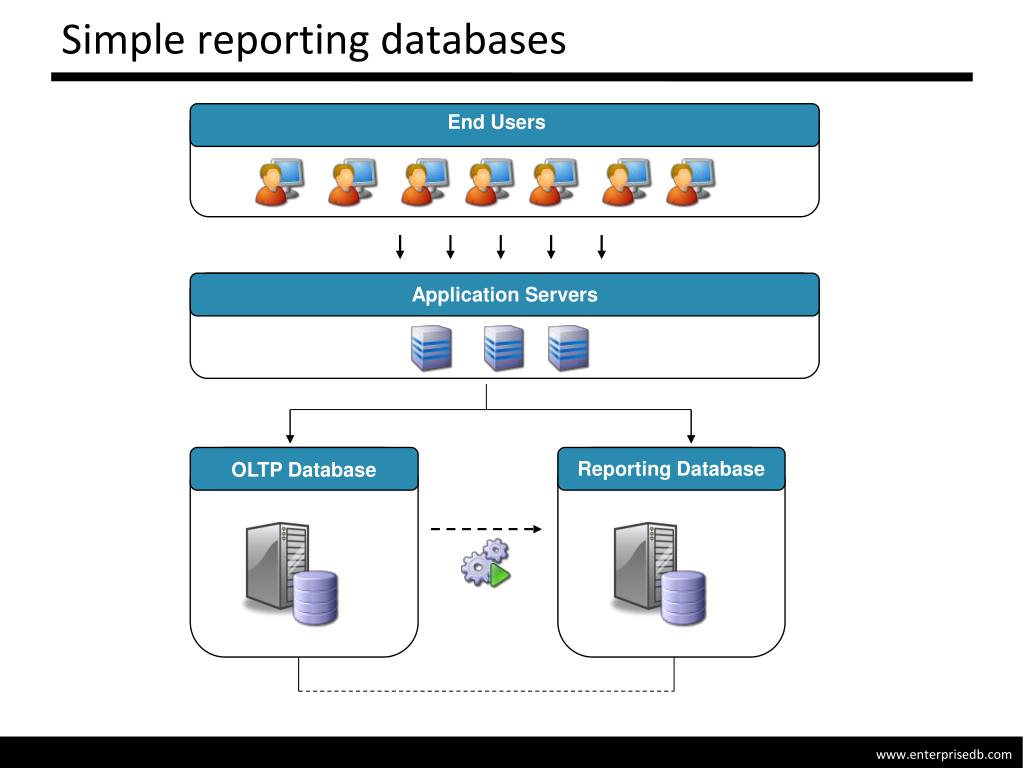 Simple reporting databases

End Users

Application Servers

OLTP Database

Reporting Database

www.enterprisedb.com